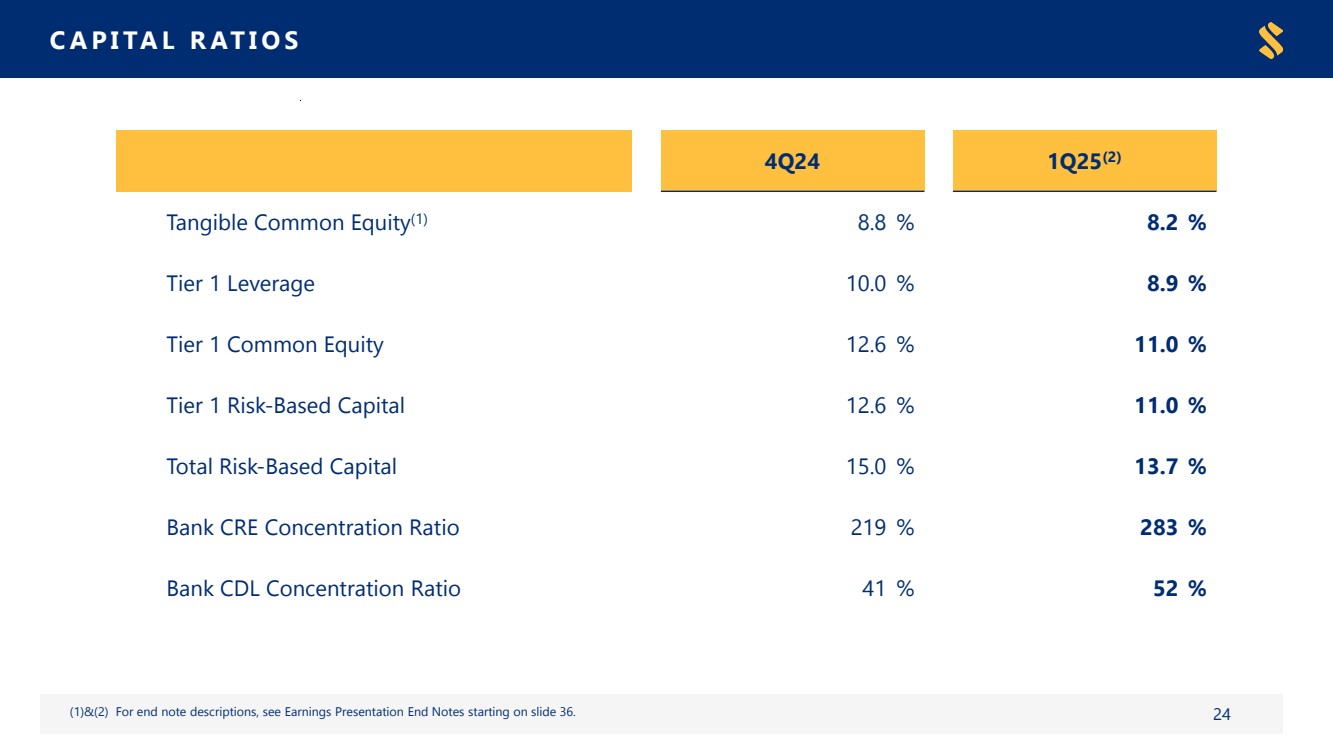 CAPITAL RATIOS

| | 4Q24 | 1Q25$^{(2)}$ |
|---|---|---|
| Tangible Common Equity$^{(1)}$ | 8.8 % | 8.2 % |
| Tier 1 Leverage | 10.0 % | 8.9 % |
| Tier 1 Common Equity | 12.6 % | 11.0 % |
| Tier 1 Risk-Based Capital | 12.6 % | 11.0 % |
| Total Risk-Based Capital | 15.0 % | 13.7 % |
| Bank CRE Concentration Ratio | 219 % | 283 % |
| Bank CDL Concentration Ratio | 41 % | 52 % |

(1)&(2) For end note descriptions, see Earnings Presentation End Notes starting on slide 36.

24